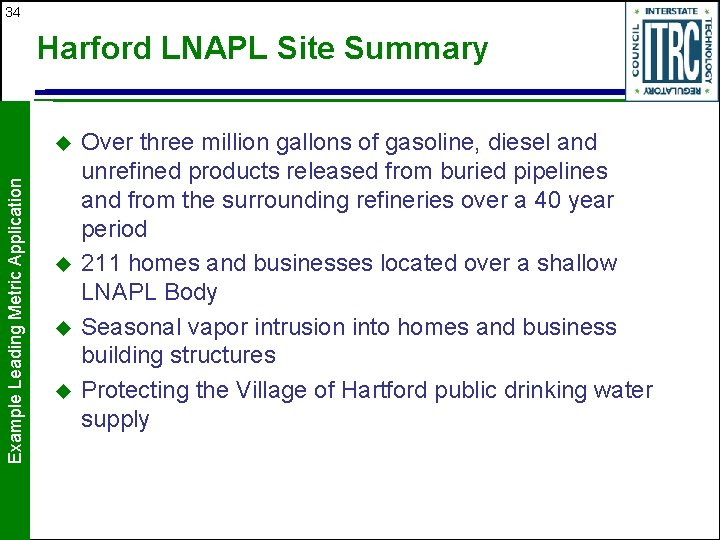 34

Harford LNAPL Site Summary

INTERSTATE TECHNOLOGY REGULATORY COUNCIL ITRC

Example Leading Metric Application

◆ Over three million gallons of gasoline, diesel and unrefined products released from buried pipelines and from the surrounding refineries over a 40 year period

◆ 211 homes and businesses located over a shallow LNAPL Body

◆ Seasonal vapor intrusion into homes and business building structures

◆ Protecting the Village of Hartford public drinking water supply